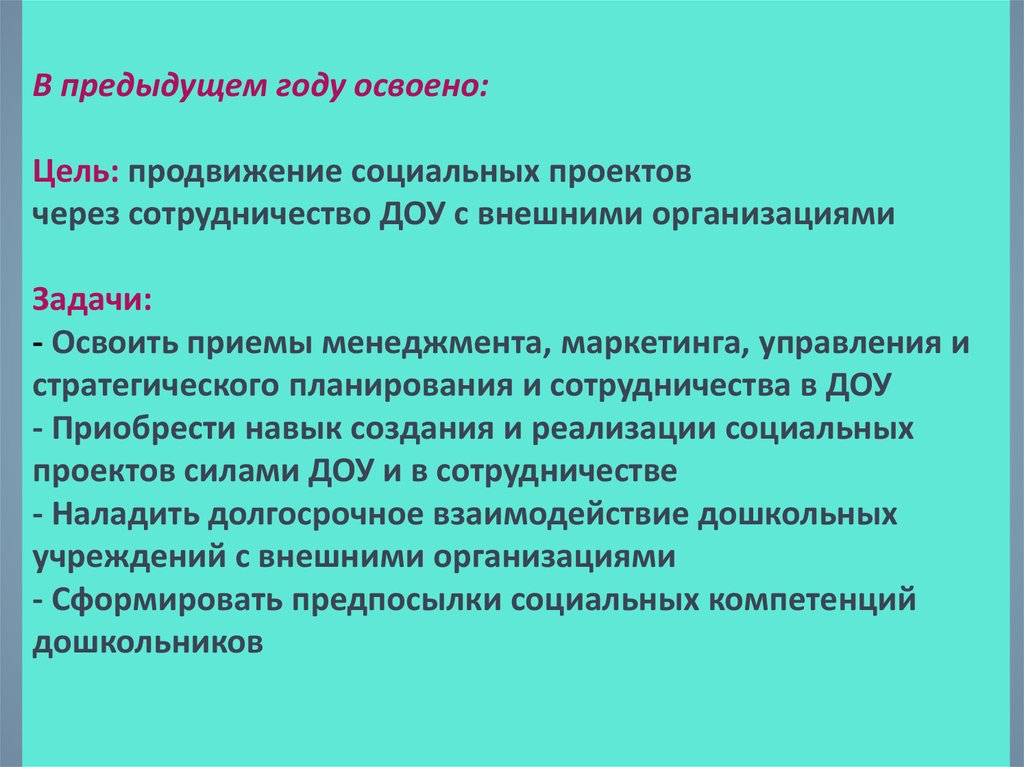 В предыдущем году освоено:

Цель: продвижение социальных проектов через сотрудничество ДОУ с внешними организациями

Задачи:
- Освоить приемы менеджмента, маркетинга, управления и стратегического планирования и сотрудничества в ДОУ
- Приобрести навык создания и реализации социальных проектов силами ДОУ и в сотрудничестве
- Наладить долгосрочное взаимодействие дошкольных учреждений с внешними организациями
- Сформировать предпосылки социальных компетенций дошкольников